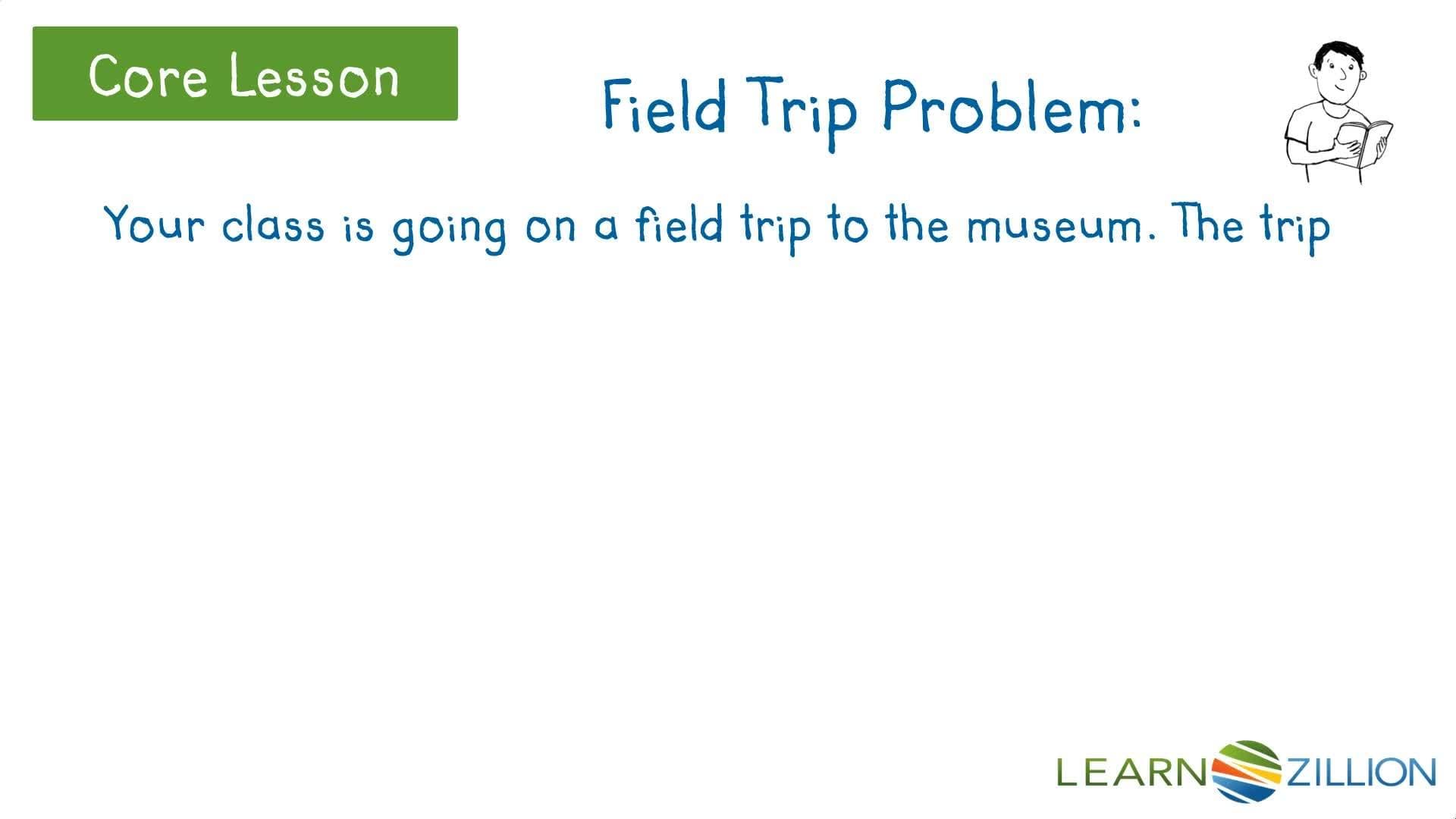 Core Lesson

Field Trip Problem:

Your class is going on a field trip to the museum. The trip

LEARNZILLION